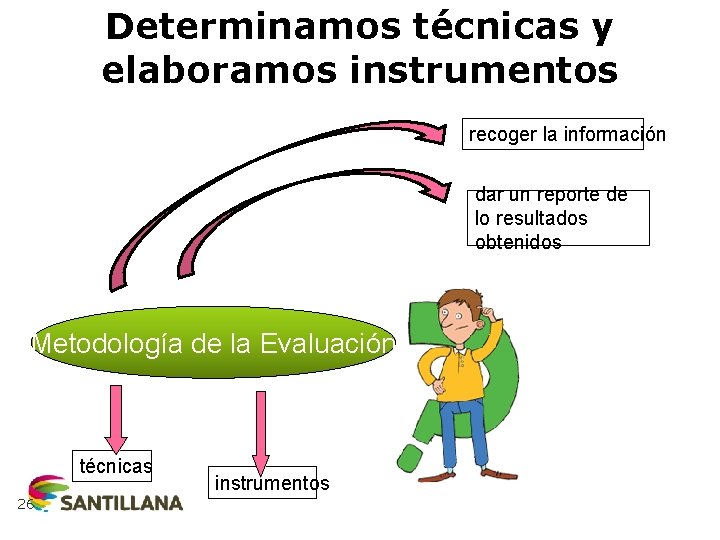 Determinamos técnicas y elaboramos instrumentos

recoger la información

dar un reporte de lo resultados obtenidos

Metodología de la Evaluación

técnicas

instrumentos

26

SANTILLANA